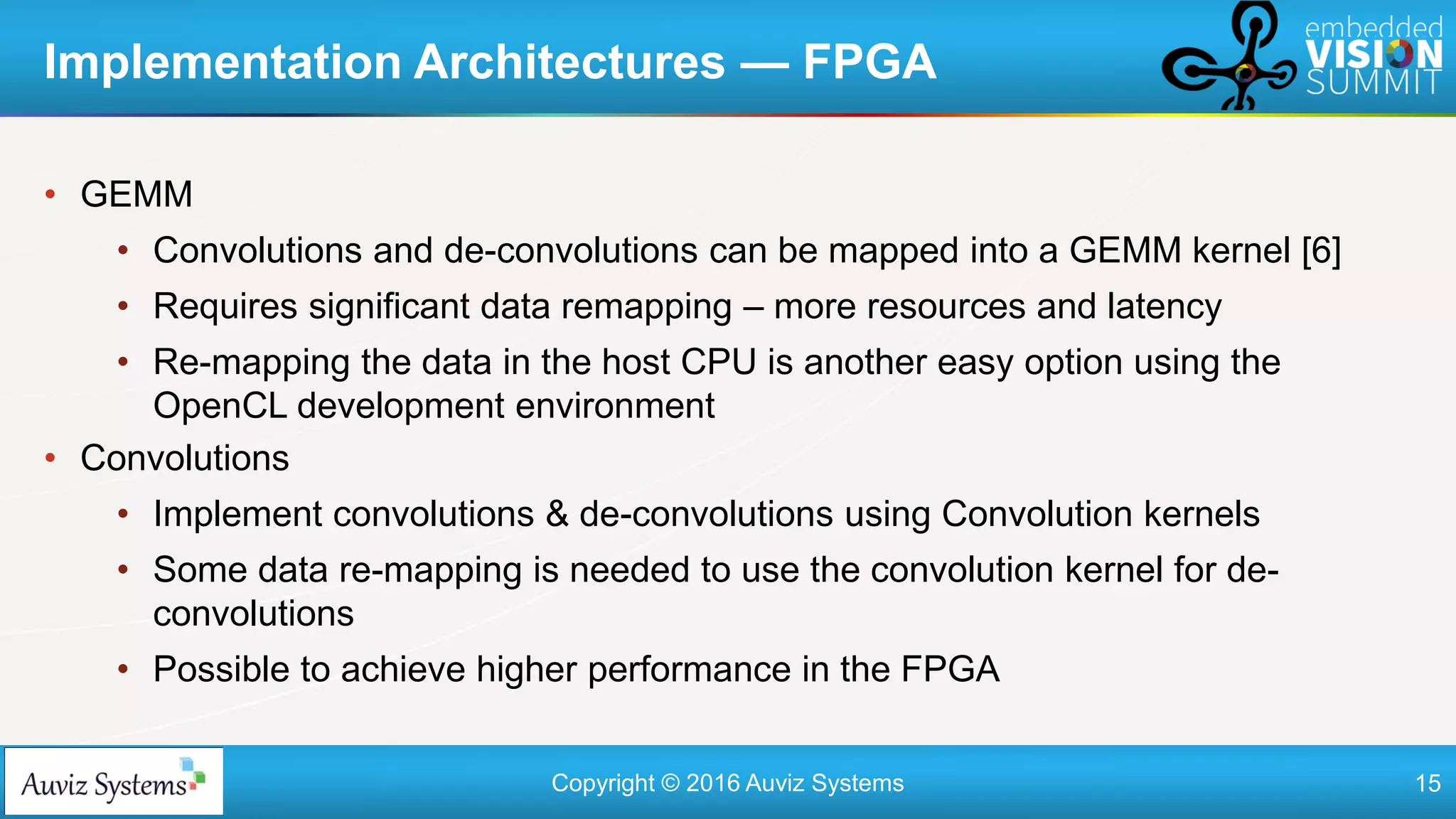 Implementation Architectures — FPGA

embedded VISION SUMMIT

• GEMM
  • Convolutions and de-convolutions can be mapped into a GEMM kernel [6]
  • Requires significant data remapping – more resources and latency
  • Re-mapping the data in the host CPU is another easy option using the OpenCL development environment
• Convolutions
  • Implement convolutions & de-convolutions using Convolution kernels
  • Some data re-mapping is needed to use the convolution kernel for de-convolutions
  • Possible to achieve higher performance in the FPGA

Auviz Systems

Copyright © 2016 Auviz Systems

15